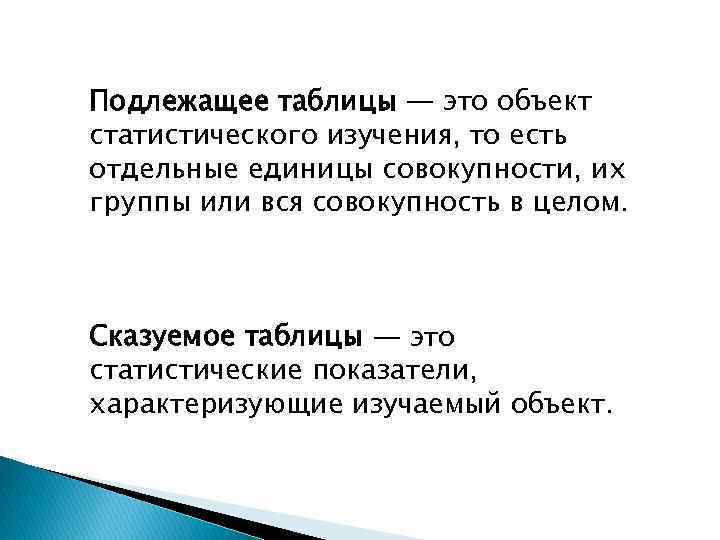 Подлежащее таблицы — это объект статистического изучения, то есть отдельные единицы совокупности, их группы или вся совокупность в целом.

Сказуемое таблицы — это статистические показатели, характеризующие изучаемый объект.